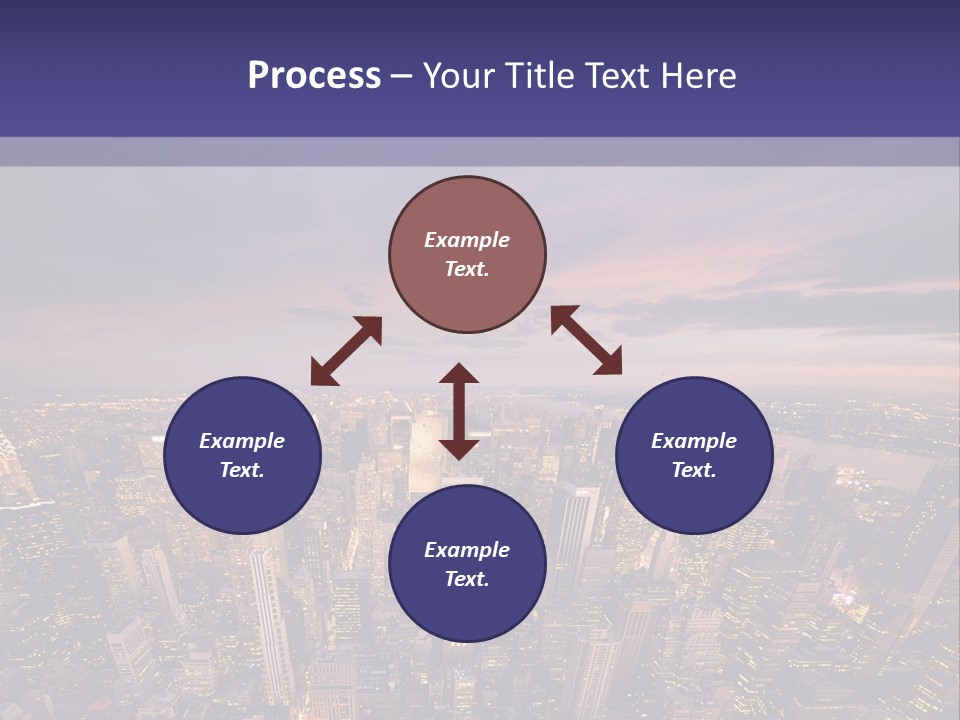 Process – Your Title Text Here

Example Text.

Example Text.

Example Text.

Example Text.